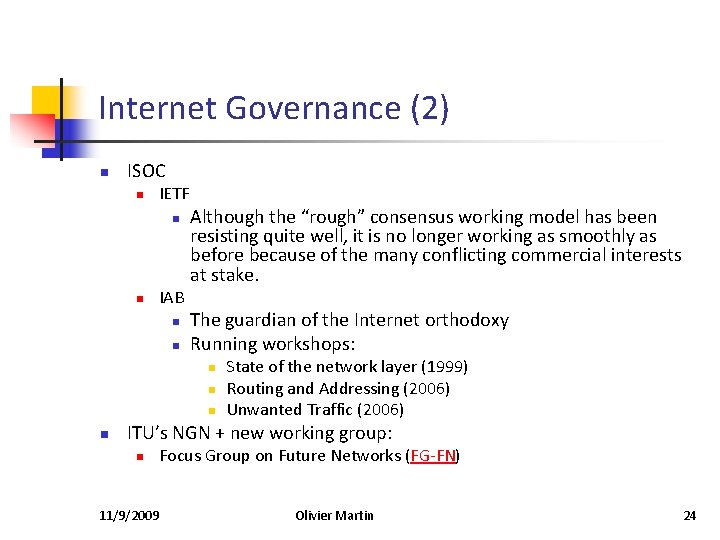 Internet Governance (2)

ISOC

IETF

Although the “rough” consensus working model has been resisting quite well, it is no longer working as smoothly as before because of the many conflicting commercial interests at stake.

IAB

The guardian of the Internet orthodoxy

Running workshops:

State of the network layer (1999)

Routing and Addressing (2006)

Unwanted Traffic (2006)

ITU’s NGN + new working group:

Focus Group on Future Networks (FG-FN)

11/9/2009 Olivier Martin 24